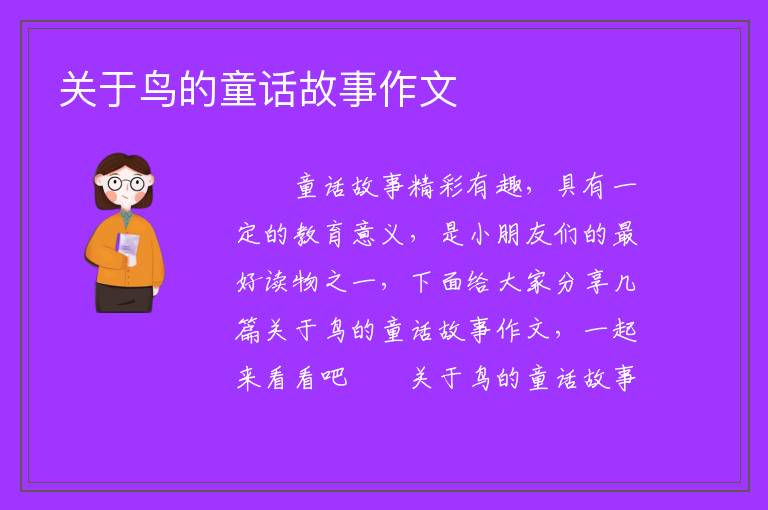 关于鸟的童话故事作文

童话故事精彩有趣，具有一定的教育意义，是小朋友们的最好读物之一，下面给大家分享几篇关于鸟的童话故事作文，一起来看看吧　　关于鸟的童话故事